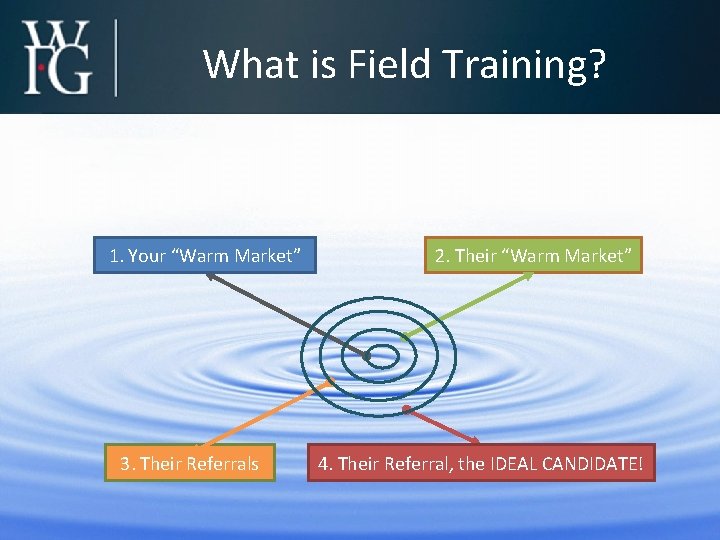 WFG

What is Field Training?

1. Your “Warm Market”

2. Their “Warm Market”

3. Their Referrals

4. Their Referral, the IDEAL CANDIDATE!